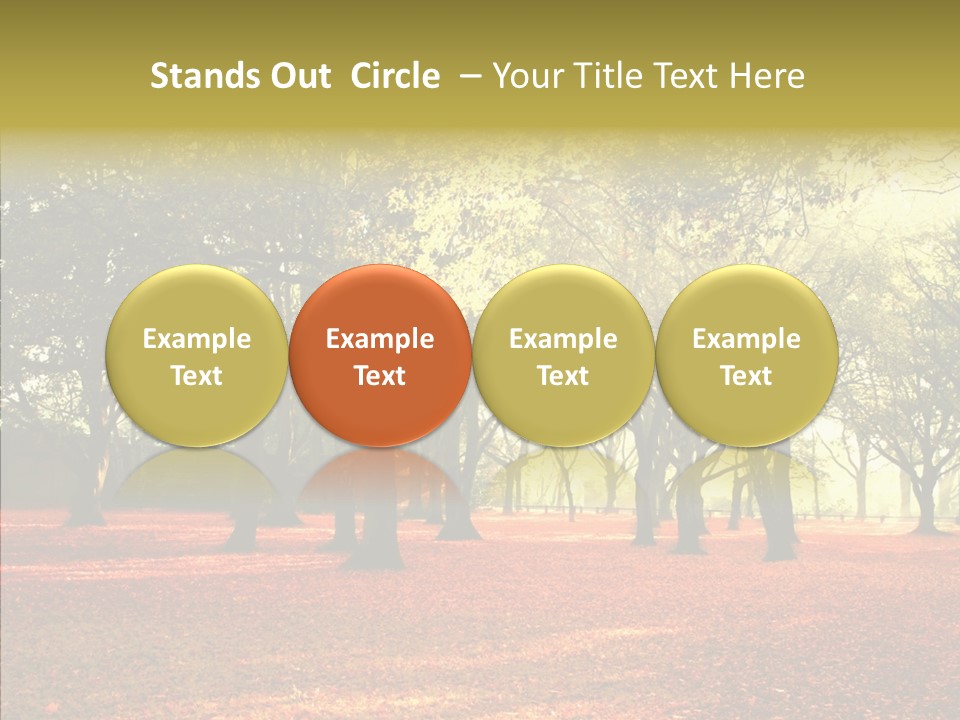 Stands Out Circle – Your Title Text Here

Example Text

Example Text

Example Text

Example Text